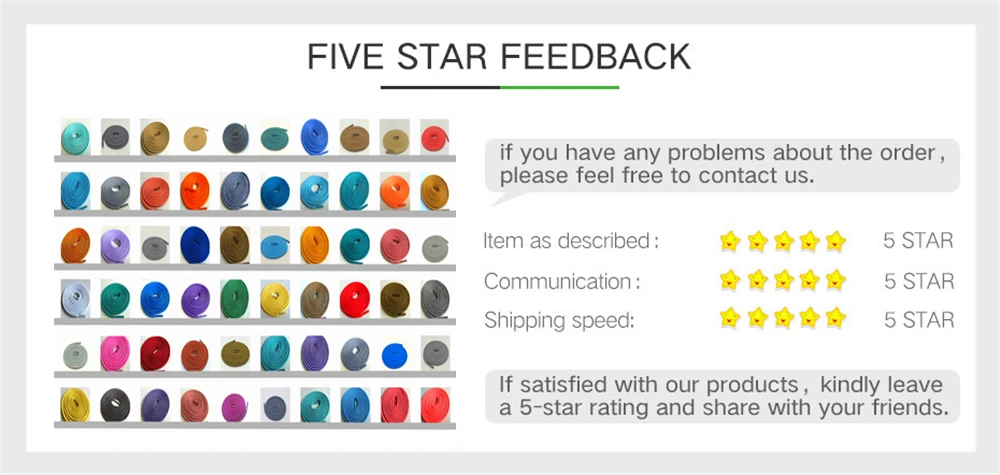 FIVE STAR FEEDBACK

if you have any problems about the order, please feel free to contact us.

Item as described: 5 STAR
Communication: 5 STAR
Shipping speed: 5 STAR

If satisfied with our products, kindly leave a 5-star rating and share with your friends.